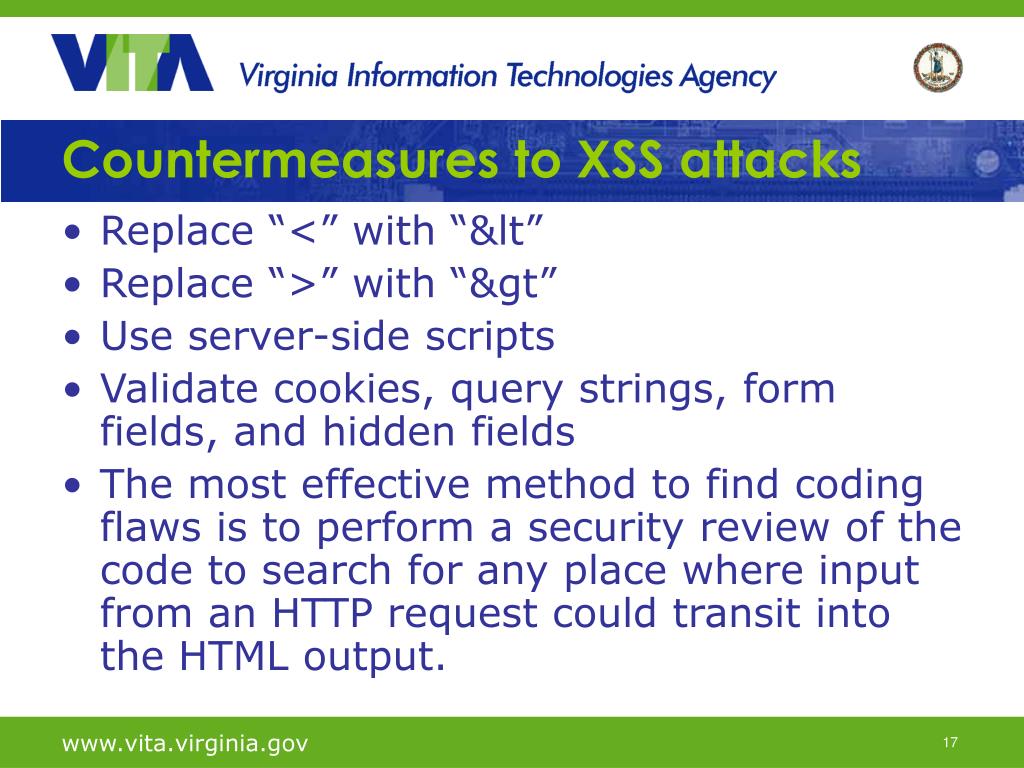 VITA Virginia Information Technologies Agency

Countermeasures to XSS attacks

• Replace “<” with “&lt”
• Replace “>” with “&gt”
• Use server-side scripts
• Validate cookies, query strings, form fields, and hidden fields
• The most effective method to find coding flaws is to perform a security review of the code to search for any place where input from an HTTP request could transit into the HTML output.

www.vita.virginia.gov

17